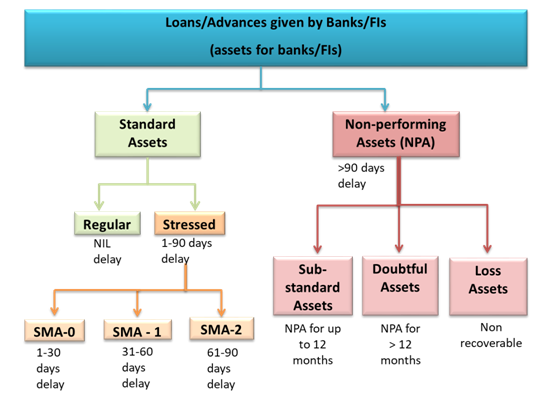 Loans/Advances given by Banks/FIs

(assets for banks/FIs)

Standard Assets

Regular
NIL delay

Stressed
1-90 days delay

SMA-0
1-30 days delay

SMA - 1
31-60 days delay

SMA-2
61-90 days delay

Non-performing Assets (NPA)
>90 days delay

Sub-standard Assets
NPA for up to 12 months

Doubtful Assets
NPA for > 12 months

Loss Assets
Non recoverable